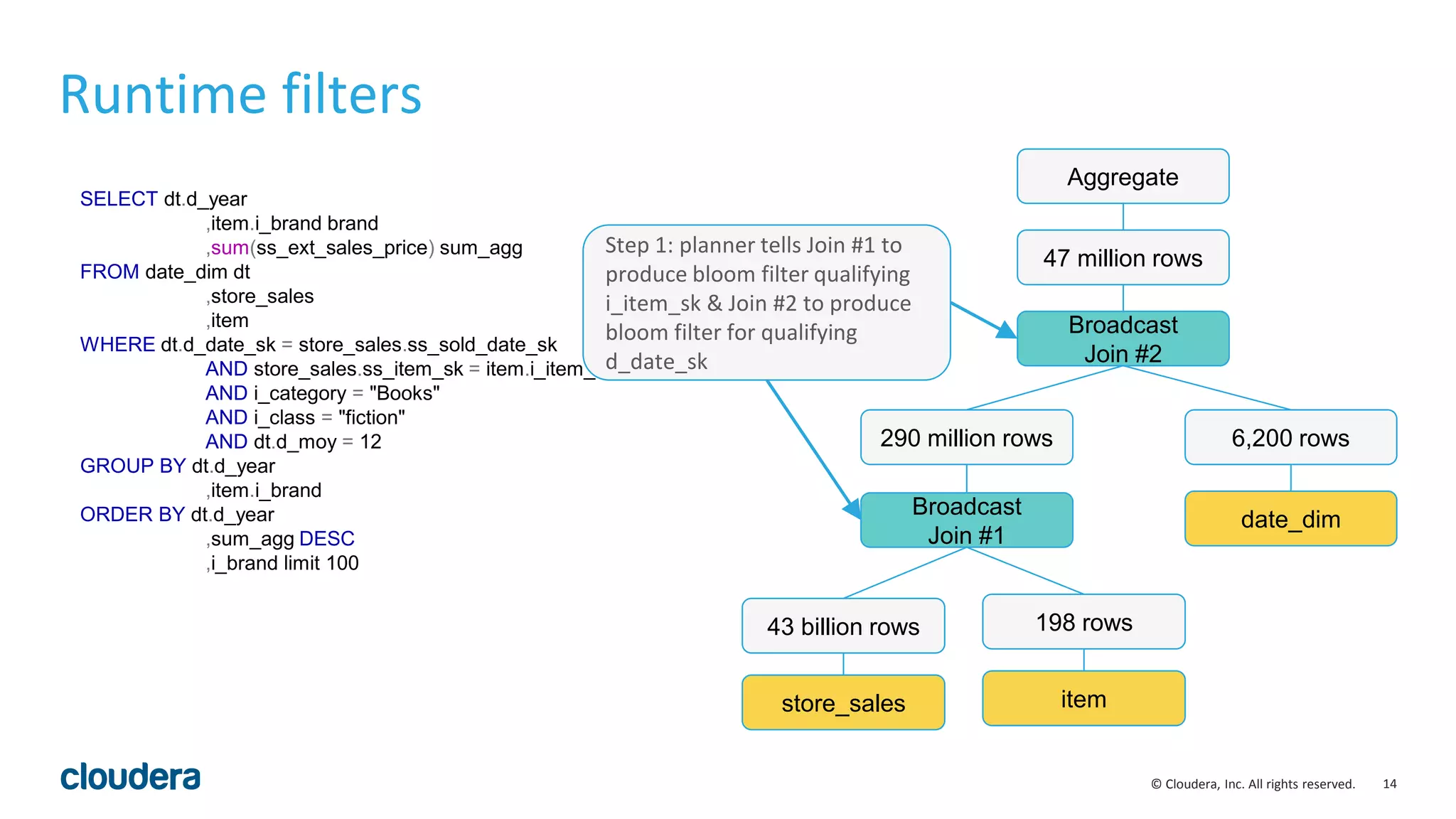 Runtime filters

SELECT dt.d_year
,item.i_brand brand
,sum(ss_ext_sales_price) sum_agg
FROM date_dim dt
,store_sales
,item
WHERE dt.d_date_sk = store_sales.ss_sold_date_sk
AND store_sales.ss_item_sk = item.i_item_
AND i_category = "Books"
AND i_class = "fiction"
AND dt.d_moy = 12
GROUP BY dt.d_year
,item.i_brand
ORDER BY dt.d_year
,sum_agg DESC
,i_brand limit 100

Step 1: planner tells Join #1 to produce bloom filter qualifying i_item_sk & Join #2 to produce bloom filter for qualifying d_date_sk

Aggregate

47 million rows

Broadcast Join #2

290 million rows

6,200 rows

Broadcast Join #1

date_dim

43 billion rows

198 rows

store_sales

item

cloudera

© Cloudera, Inc. All rights reserved. 14